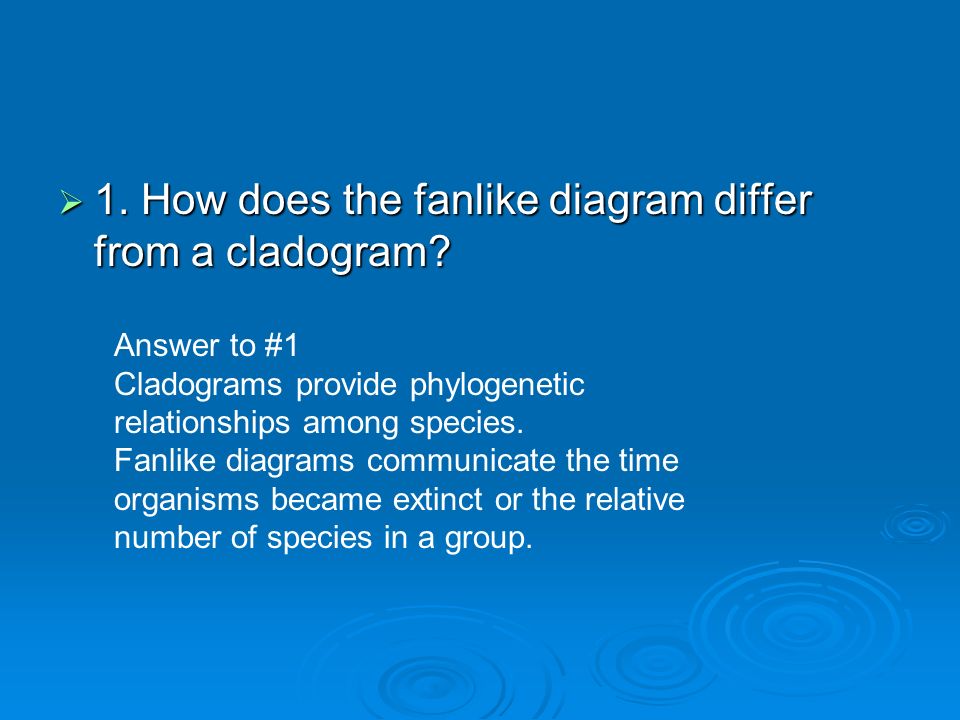 1. How does the fanlike diagram differ from a cladogram?

Answer to #1
Cladograms provide phylogenetic relationships among species.
Fanlike diagrams communicate the time organisms became extinct or the relative number of species in a group.